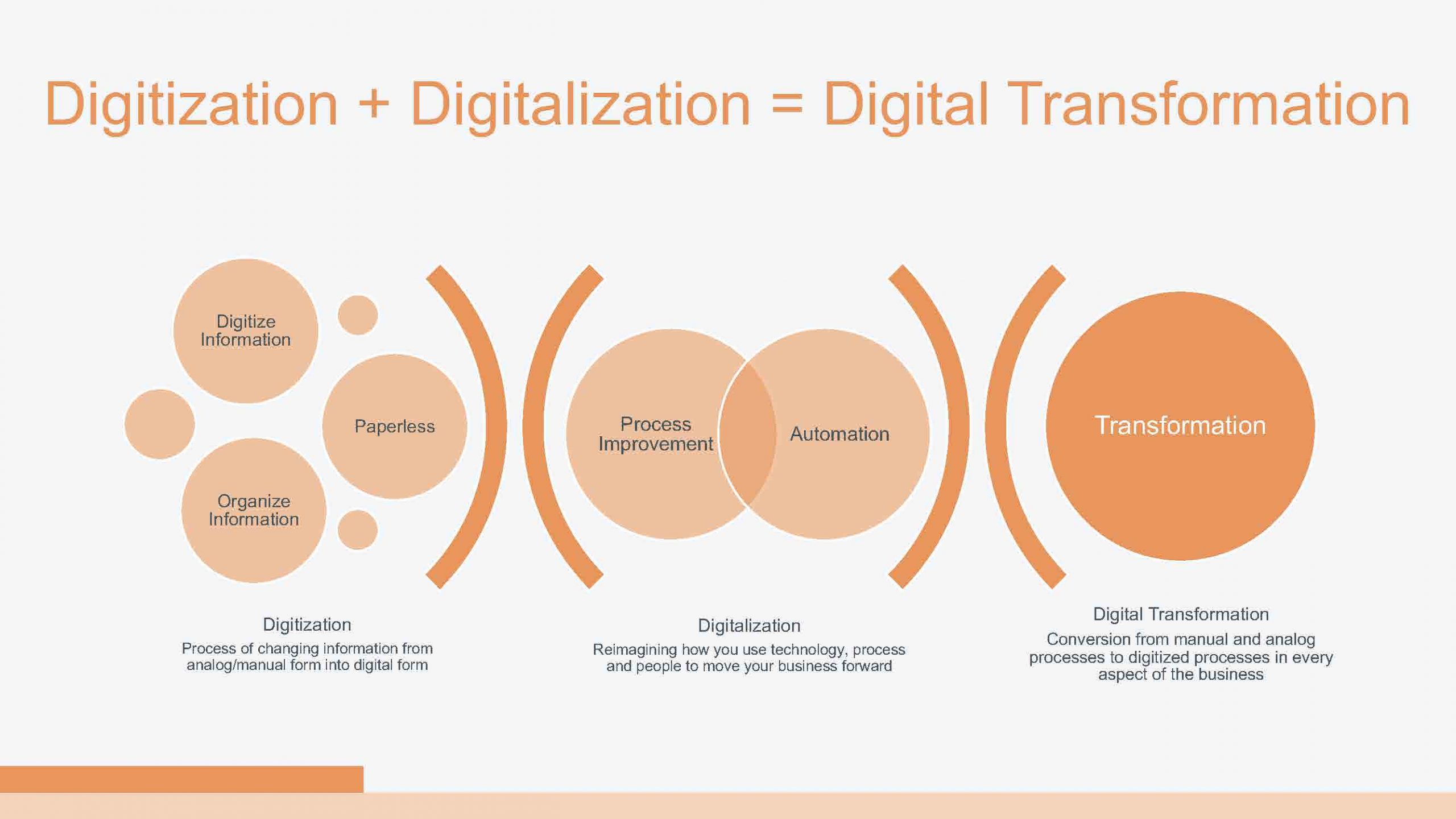 Digitization + Digitalization = Digital Transformation

Digitize Information

Paperless

Organize Information

Process Improvement

Automation

Transformation

Digitization
Process of changing information from analog/manual form into digital form

Digitalization
Reimagining how you use technology, process and people to move your business forward

Digital Transformation
Conversion from manual and analog processes to digitized processes in every aspect of the business